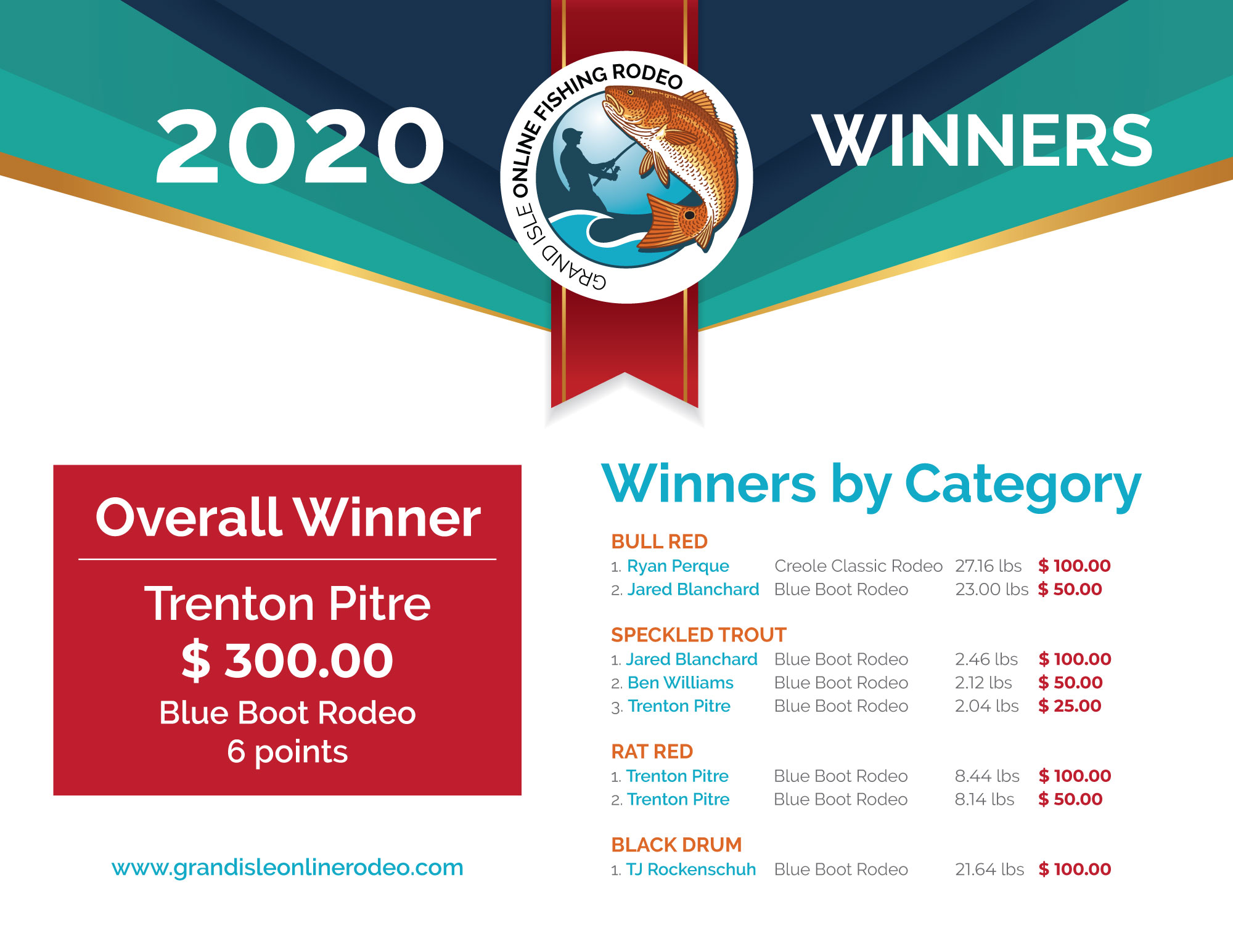 2020

GRAND ISLE ONLINE FISHING RODEO

WINNERS

Overall Winner

Trenton Pitre
$ 300.00
Blue Boot Rodeo
6 points

www.grandisleonlinerodeo.com

Winners by Category

BULL RED
1. Ryan Perque Creole Classic Rodeo 27.16 lbs $ 100.00
2. Jared Blanchard Blue Boot Rodeo 23.00 lbs $ 50.00

SPECKLED TROUT
1. Jared Blanchard Blue Boot Rodeo 2.46 lbs $ 100.00
2. Ben Williams Blue Boot Rodeo 2.12 lbs $ 50.00
3. Trenton Pitre Blue Boot Rodeo 2.04 lbs $ 25.00

RAT RED
1. Trenton Pitre Blue Boot Rodeo 8.44 lbs $ 100.00
2. Trenton Pitre Blue Boot Rodeo 8.14 lbs $ 50.00

BLACK DRUM
1. TJ Rockenschuh Blue Boot Rodeo 21.64 lbs $ 100.00